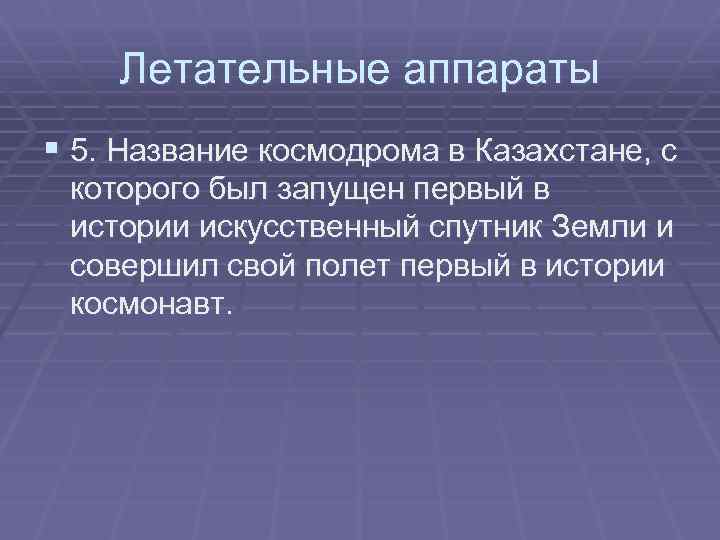 Летательные аппараты

5. Название космодрома в Казахстане, с которого был запущен первый в истории искусственный спутник Земли и совершил свой полет первый в истории космонавт.